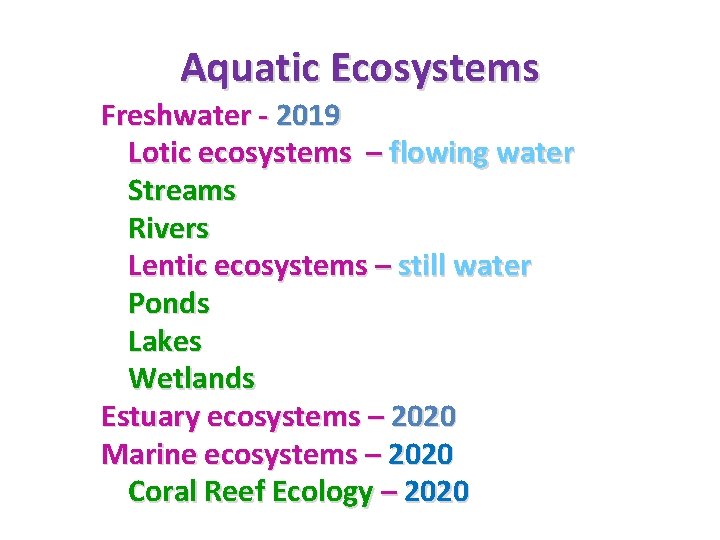 Aquatic Ecosystems

Freshwater - 2019
Lotic ecosystems – flowing water
Streams
Rivers
Lentic ecosystems – still water
Ponds
Lakes
Wetlands
Estuary ecosystems – 2020
Marine ecosystems – 2020
Coral Reef Ecology – 2020